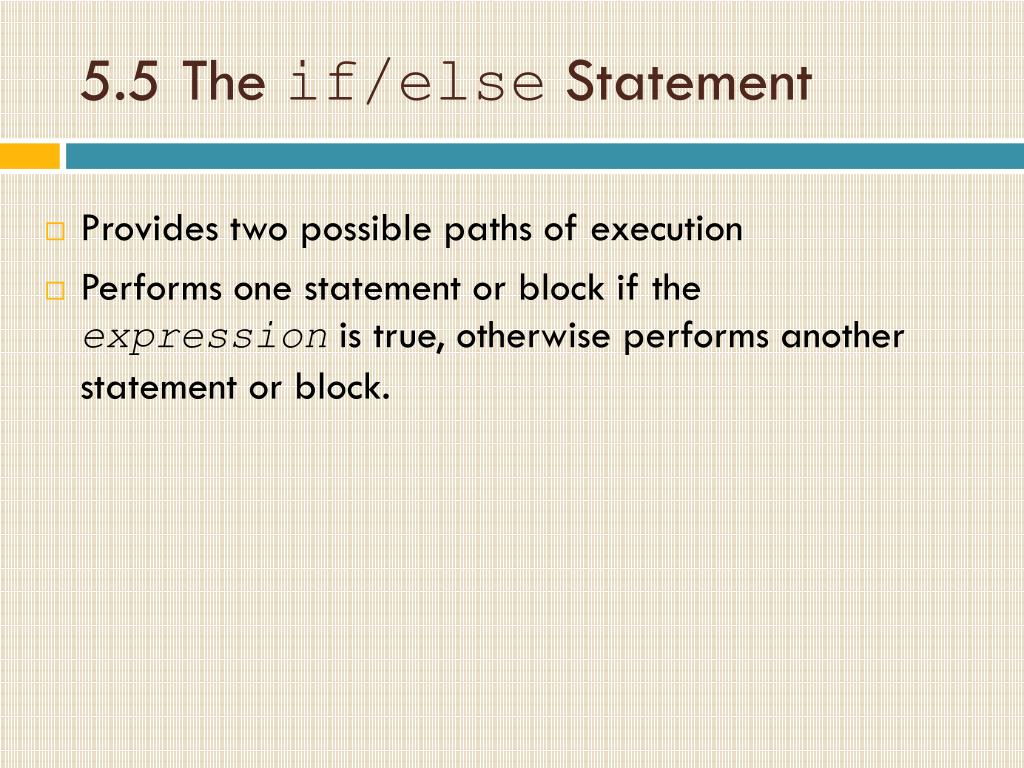 5.5 The if/else Statement

Provides two possible paths of execution

Performs one statement or block if the expression is true, otherwise performs another statement or block.